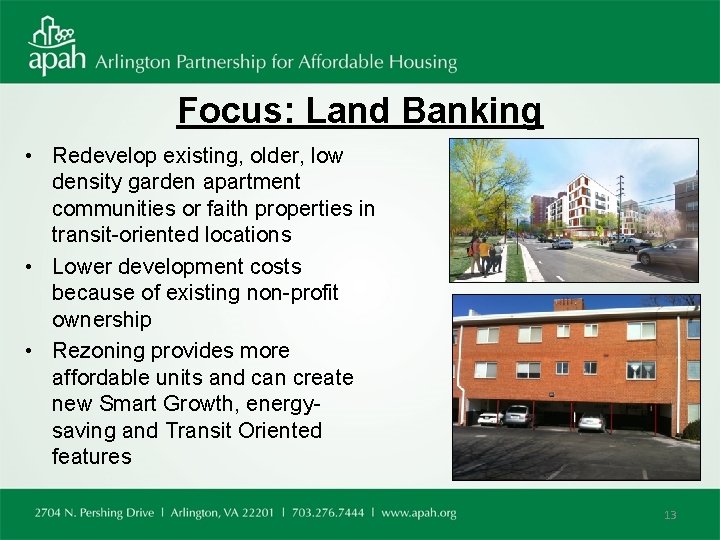 apah Arlington Partnership for Affordable Housing

Focus: Land Banking

• Redevelop existing, older, low density garden apartment communities or faith properties in transit-oriented locations
• Lower development costs because of existing non-profit ownership
• Rezoning provides more affordable units and can create new Smart Growth, energy-saving and Transit Oriented features

2704 N. Pershing Drive | Arlington, VA 22201 | 703.276.7444 | www.apah.org

13